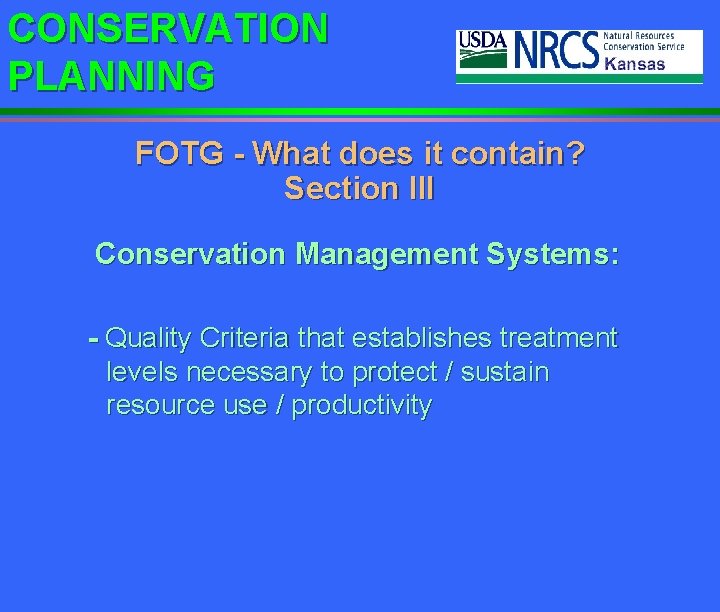 CONSERVATION PLANNING

USDA NRCS Natural Resources Conservation Service Kansas

FOTG - What does it contain?
Section III

Conservation Management Systems:

- Quality Criteria that establishes treatment levels necessary to protect / sustain resource use / productivity